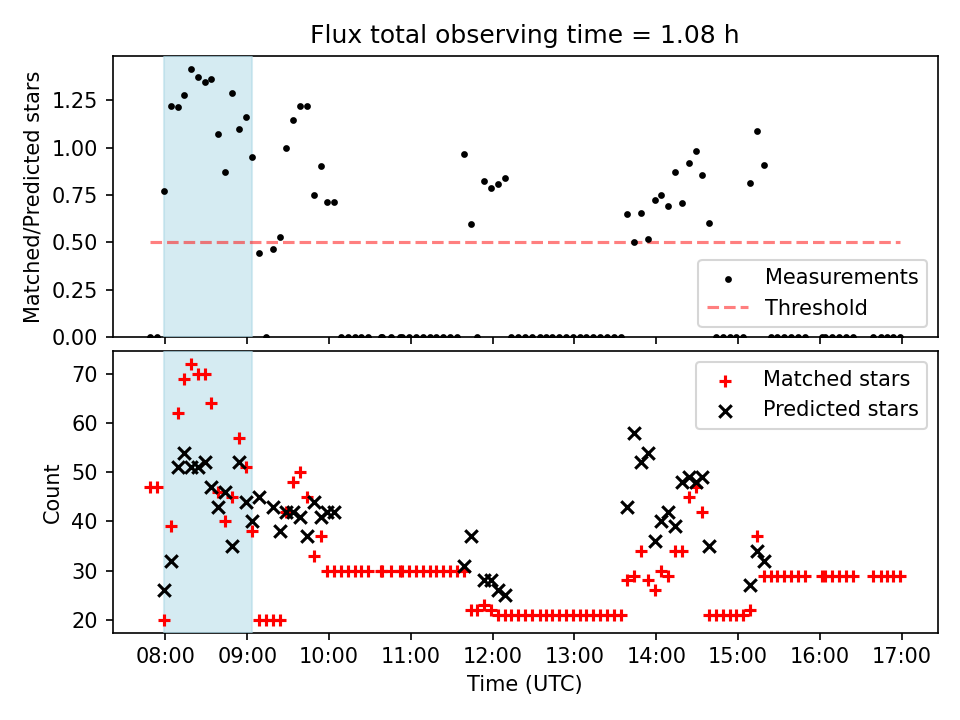 Flux total observing time = 1.08 h

Matched/Predicted stars

1.25
1.00
0.75
0.50
0.25
0.00

Measurements
Threshold

Count

70
60
50
40
30
20

Matched stars
Predicted stars

08:00 09:00 10:00 11:00 12:00 13:00 14:00 15:00 16:00 17:00

Time (UTC)